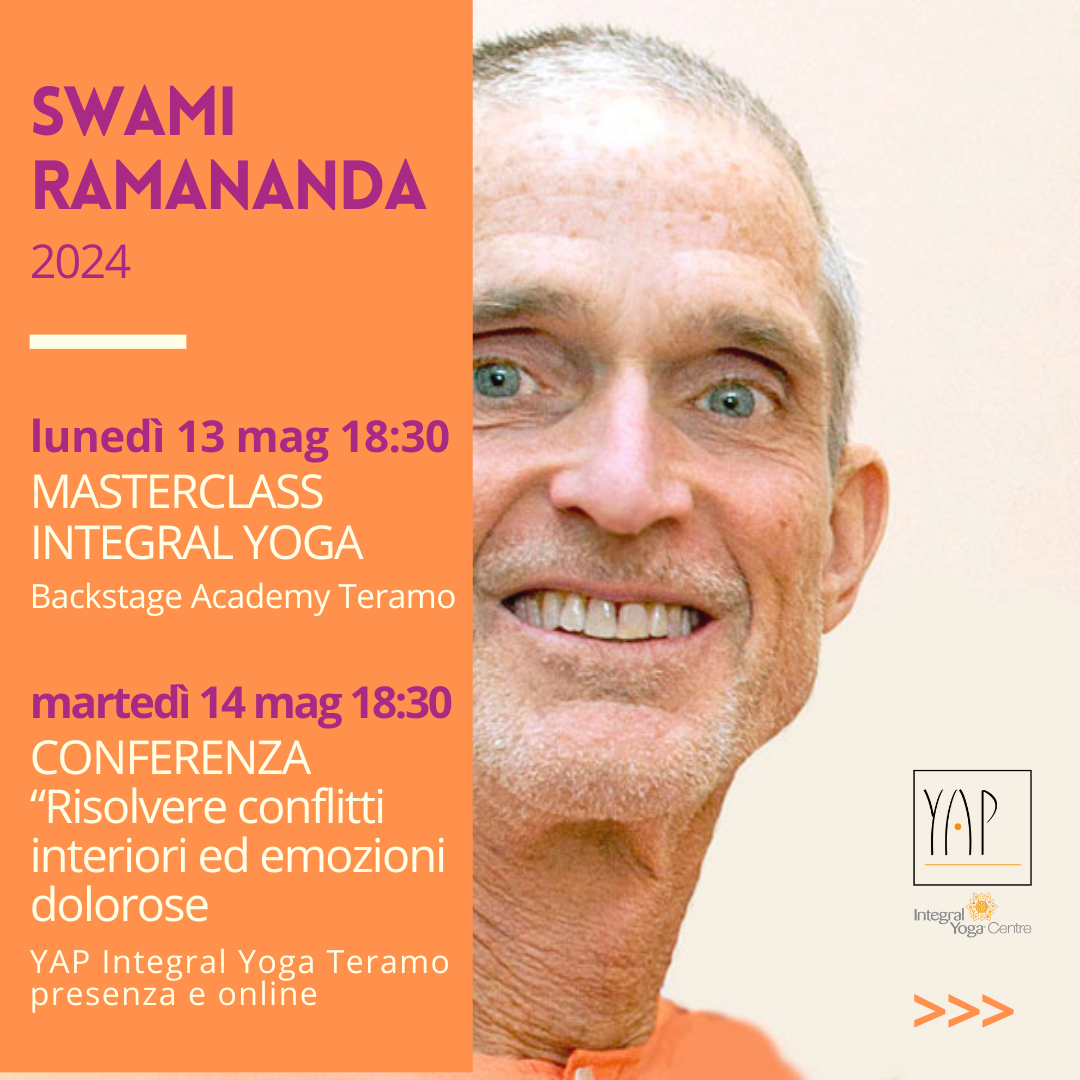 SWAMI RAMANANDA
2024

lunedì 13 mag 18:30
MASTERCLASS INTEGRAL YOGA
Backstage Academy Teramo

martedì 14 mag 18:30
CONFERENZA
“Risolvere conflitti interiori ed emozioni dolorose
YAP Integral Yoga Teramo
presenza e online

YAP
Integral Yoga Centre

>>>